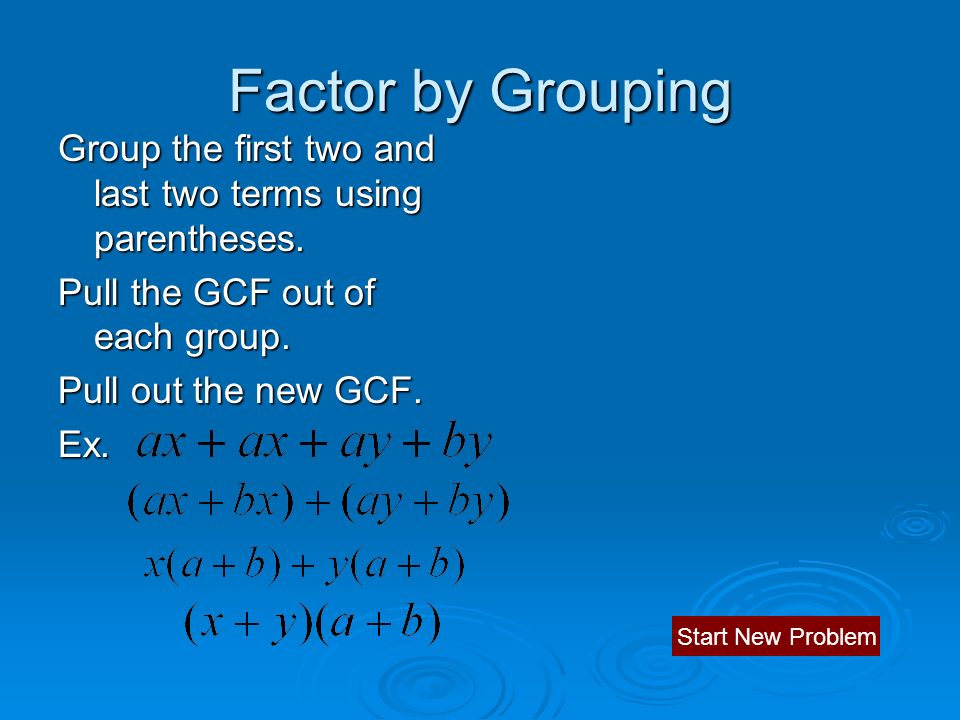 Factor by Grouping

Group the first two and last two terms using parentheses.

Pull the GCF out of each group.

Pull out the new GCF.

Ex. $ax + ax + ay + by$

$(ax + bx) + (ay + by)$

$x(a + b) + y(a + b)$

$(x + y)(a + b)$

Start New Problem